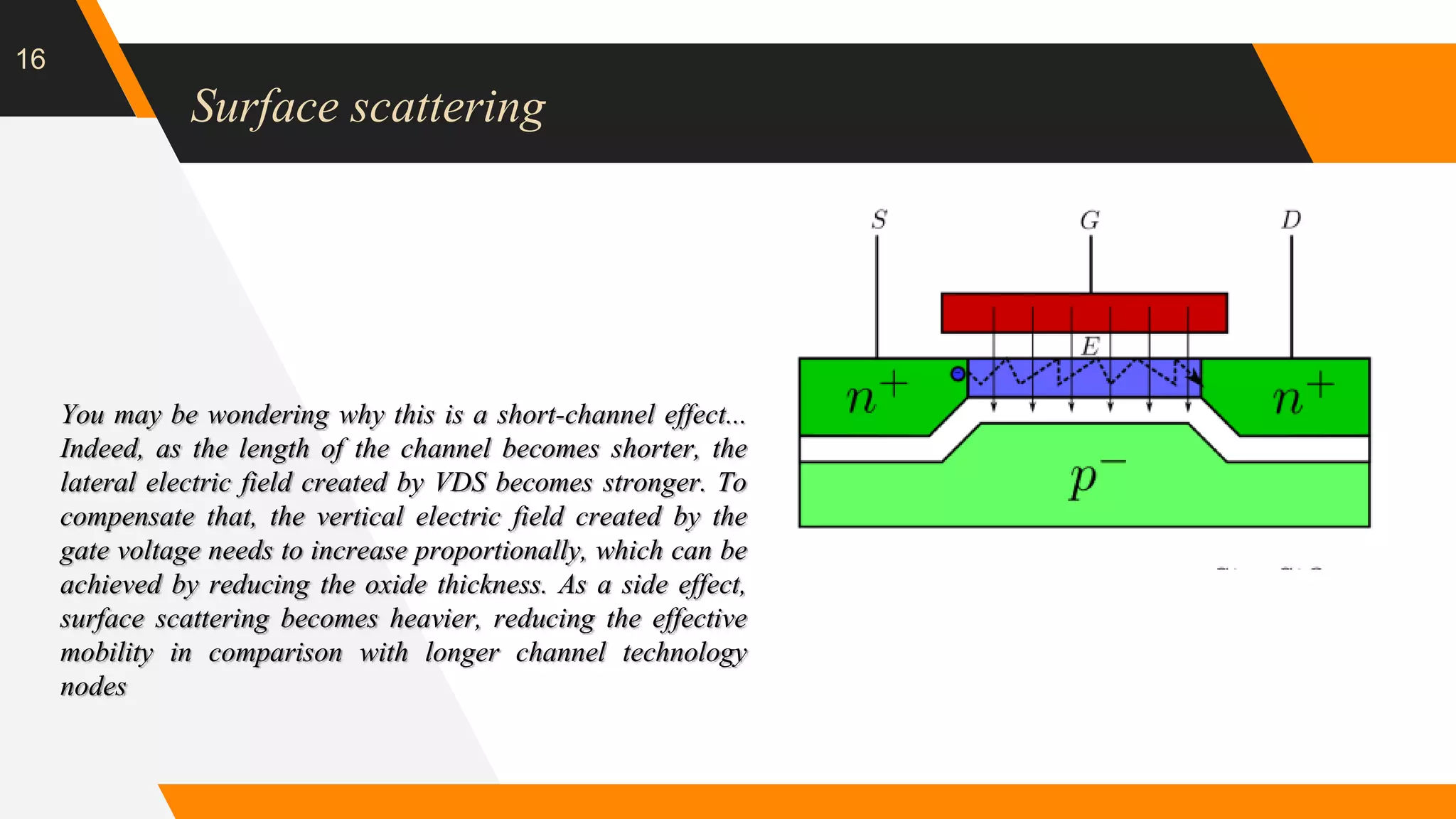 16

Surface scattering

You may be wondering why this is a short-channel effect... Indeed, as the length of the channel becomes shorter, the lateral electric field created by VDS becomes stronger. To compensate that, the vertical electric field created by the gate voltage needs to increase proportionally, which can be achieved by reducing the oxide thickness. As a side effect, surface scattering becomes heavier, reducing the effective mobility in comparison with longer channel technology nodes

$S$ $G$ $D$

$E$

$n^+$ $n^+$

$p^-$